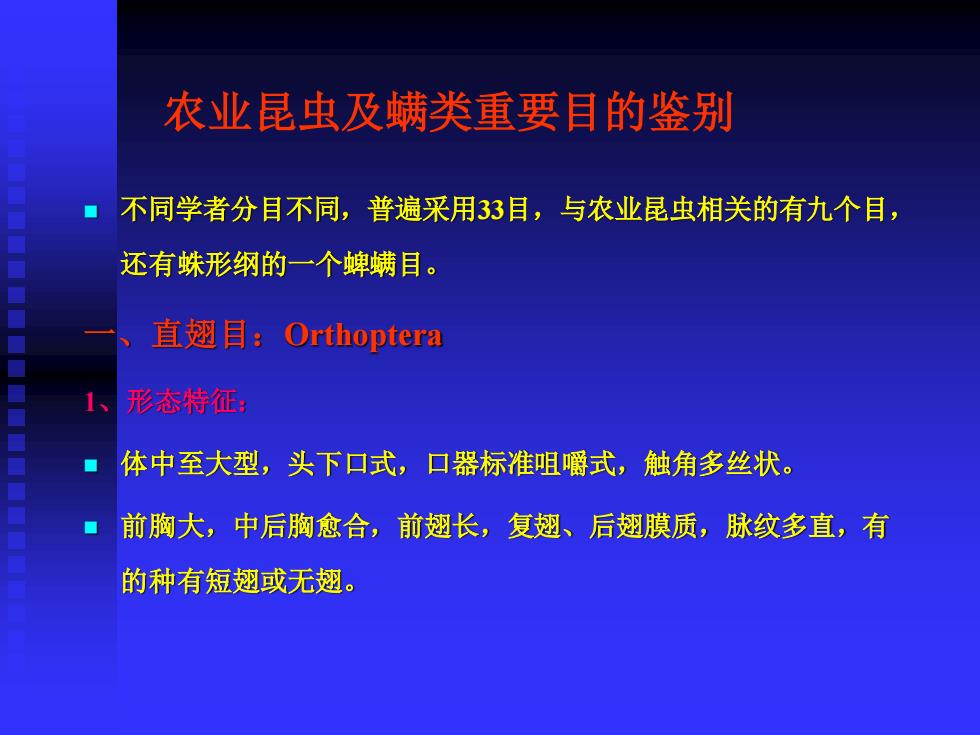 农业昆虫及螨类重要目的鉴别

不同学者分目不同，普遍采用33目，与农业昆虫相关的有九个目，还有蛛形纲的一个蜱螨目。

一、直翅目：Orthoptera

1、形态特征：

体中至大型，头下口式，口器标准咀嚼式，触角多丝状。

前胸大，中后胸愈合，前翅长，复翅、后翅膜质，脉纹多直，有的种有短翅或无翅。